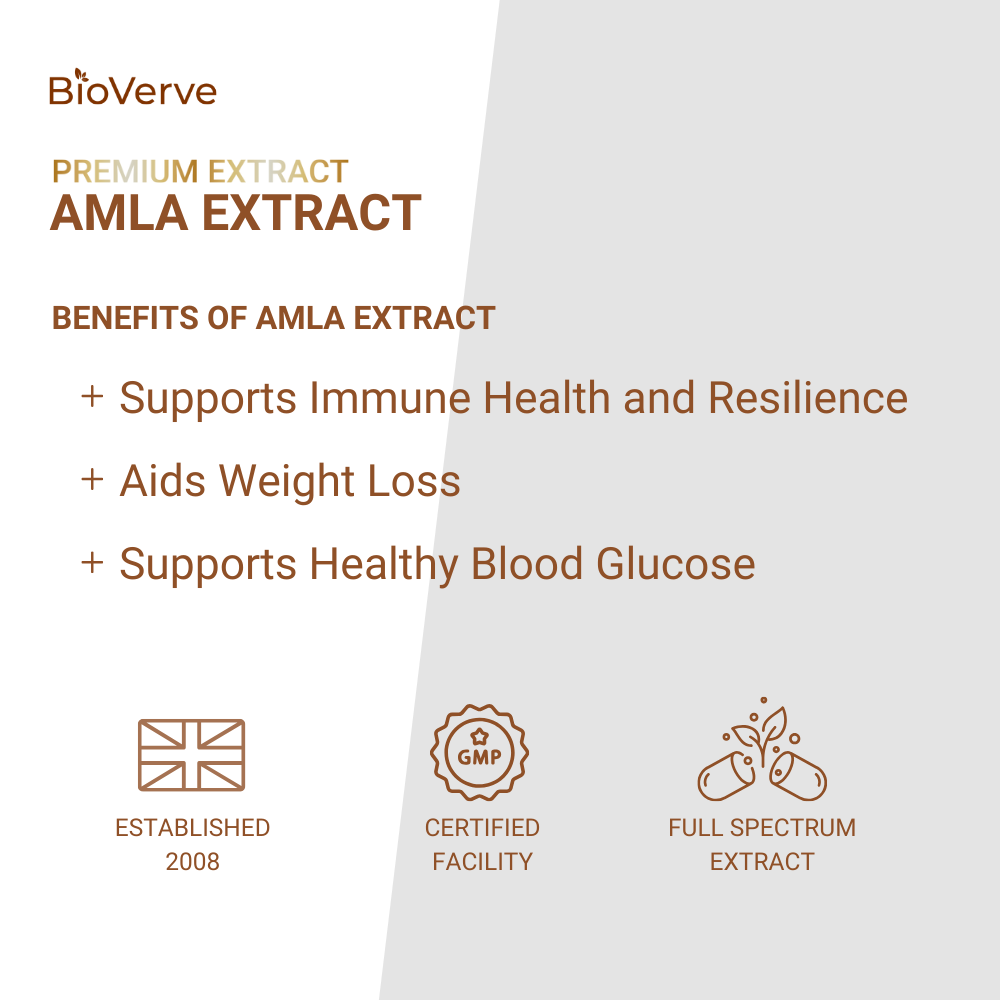 BioVerve

PREMIUM EXTRACT
AMLA EXTRACT

BENEFITS OF AMLA EXTRACT

+ Supports Immune Health and Resilience

+ Aids Weight Loss

+ Supports Healthy Blood Glucose

ESTABLISHED 2008

GMP

CERTIFIED FACILITY

FULL SPECTRUM EXTRACT